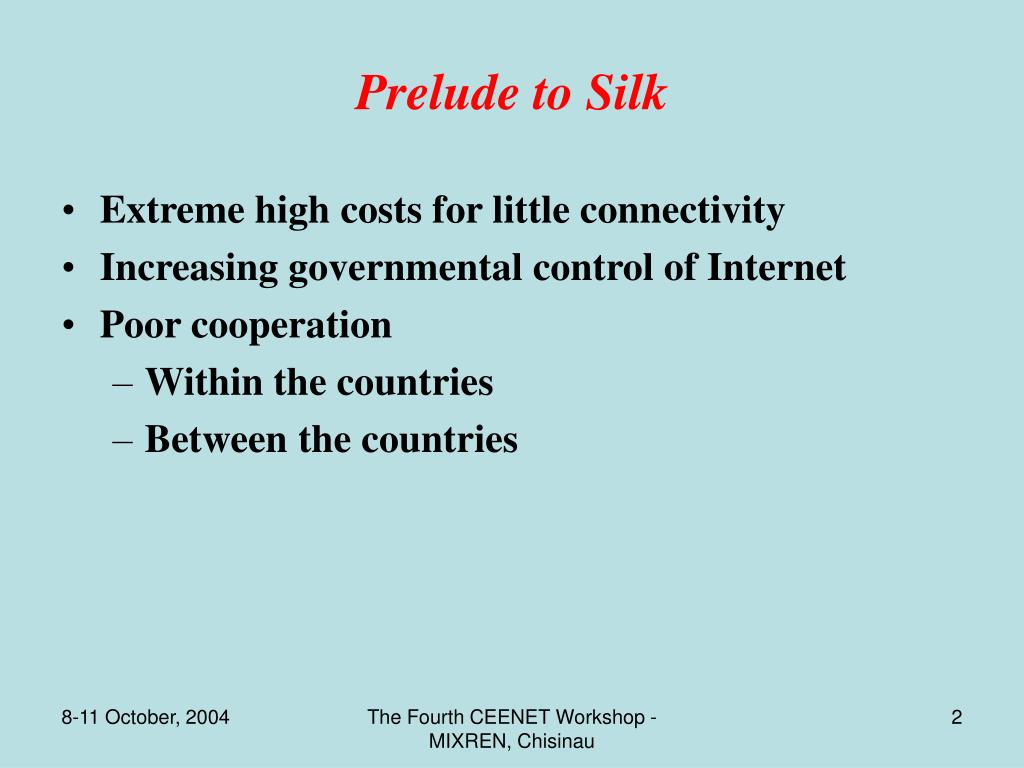 Prelude to Silk

• Extreme high costs for little connectivity
• Increasing governmental control of Internet
• Poor cooperation
– Within the countries
– Between the countries

8-11 October, 2004

The Fourth CEENET Workshop - MIXREN, Chisinau

2